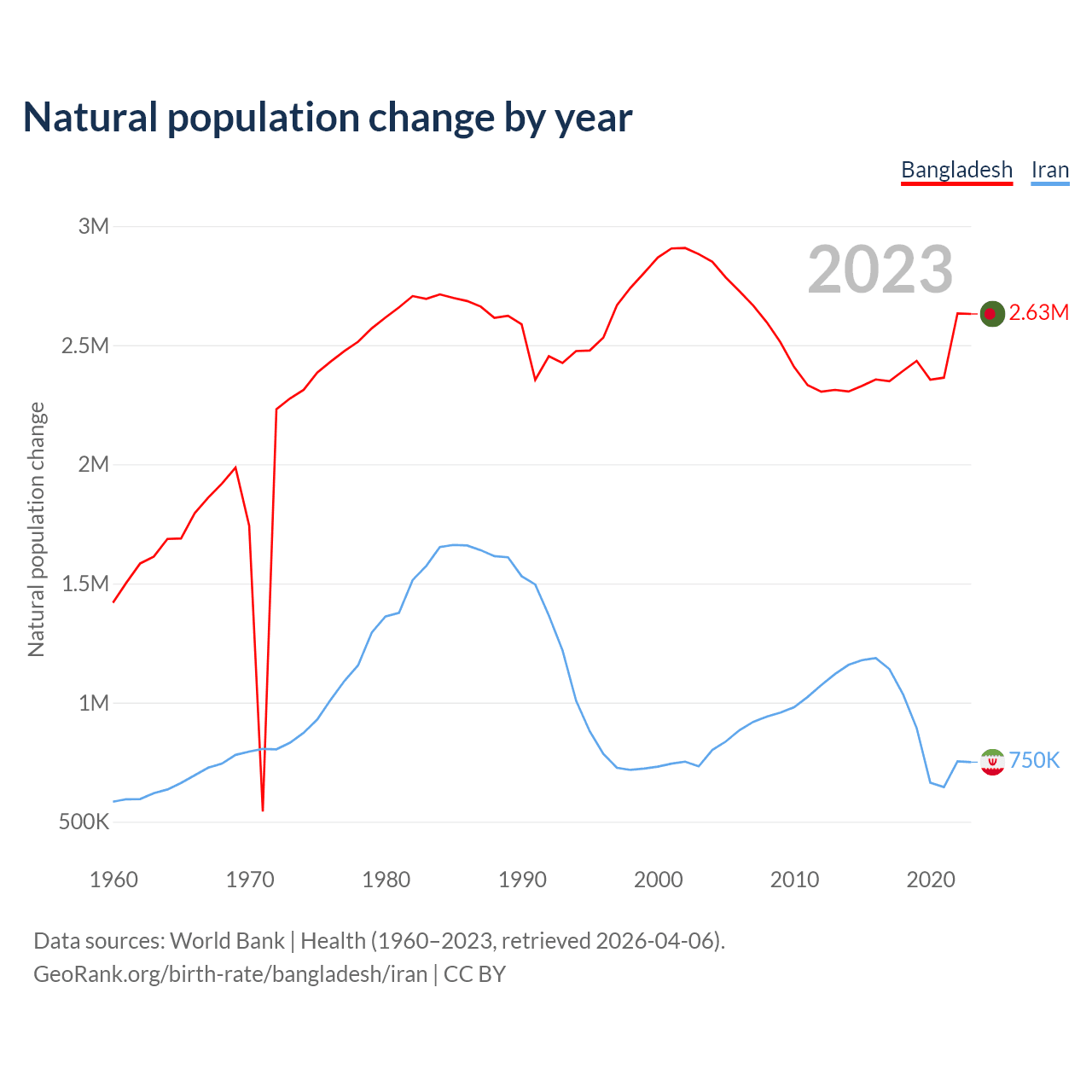 Natural population change by year

Bangladesh Iran

2023

Natural population change

3M
2.5M
2M
1.5M
1M
500K

2.63M
750K

1960 1970 1980 1990 2000 2010 2020

Data sources: World Bank | Health (1960–2023, retrieved 2026-04-06).
GeoRank.org/birth-rate/bangladesh/iran | CC BY